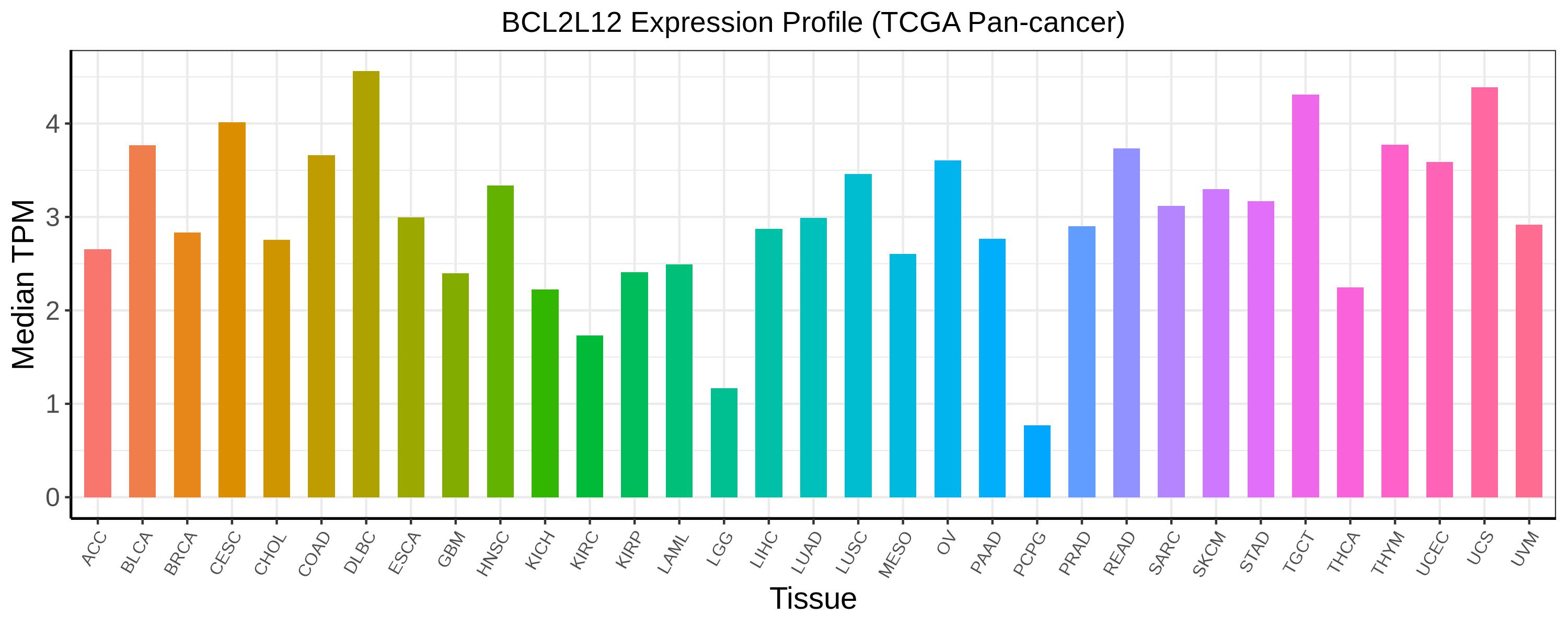 BCL2L12 Expression Profile (TCGA Pan-cancer)

Median TPM

4
3
2
1
0

ACC
BLCA
BRCA
CESC
CHOL
COAD
DLBC
ESCA
GBM
HNSC
KICH
KIRC
KIRP
LAML
LGG
LIHC
LUAD
LUSC
MESO
OV
PAAD
PCPG
PRAD
READ
SARC
SKCM
STAD
TGCT
THCA
THYM
UCEC
UCS
UVM

Tissue